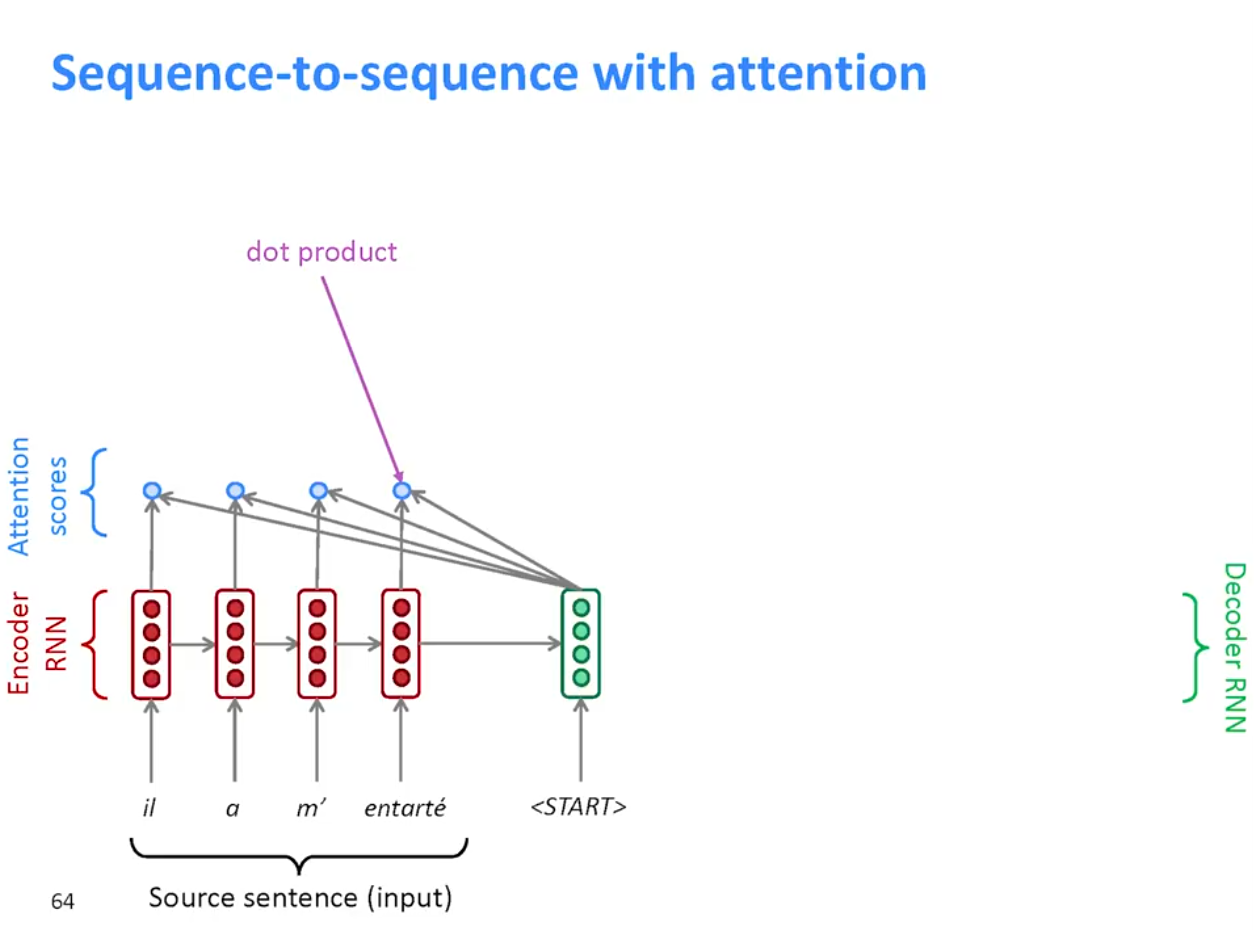 Sequence-to-sequence with attention

dot product

Attention scores

Encoder RNN

Decoder RNN

il a m' entarté <START>

Source sentence (input)

64